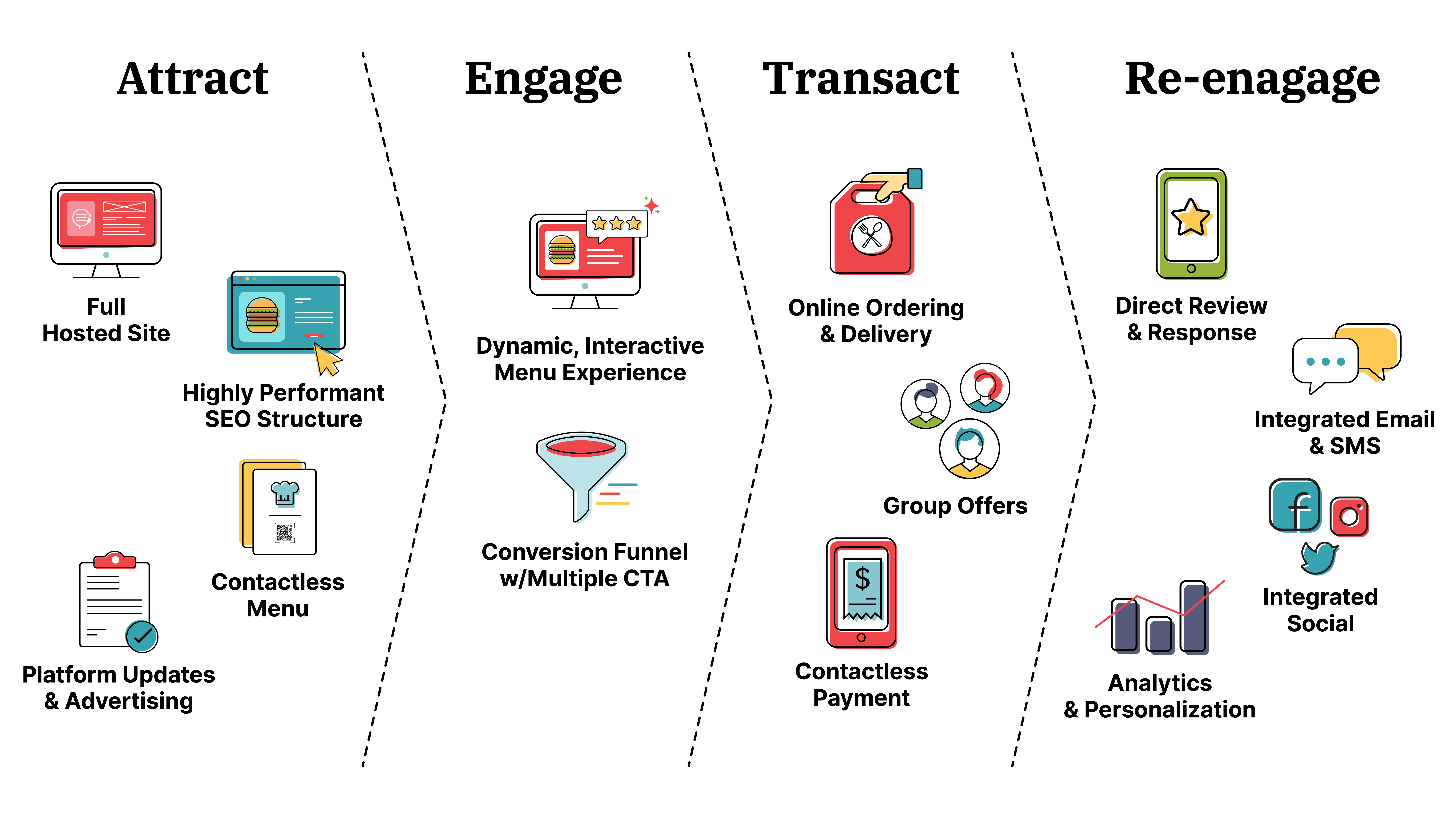 Attract

Full Hosted Site

Highly Performant SEO Structure

Contactless Menu

Platform Updates & Advertising

Engage

Dynamic, Interactive Menu Experience

Conversion Funnel w/Multiple CTA

Transact

Online Ordering & Delivery

Group Offers

$

Contactless Payment

Re-enagage

Direct Review & Response

Integrated Email & SMS

Integrated Social

Analytics & Personalization